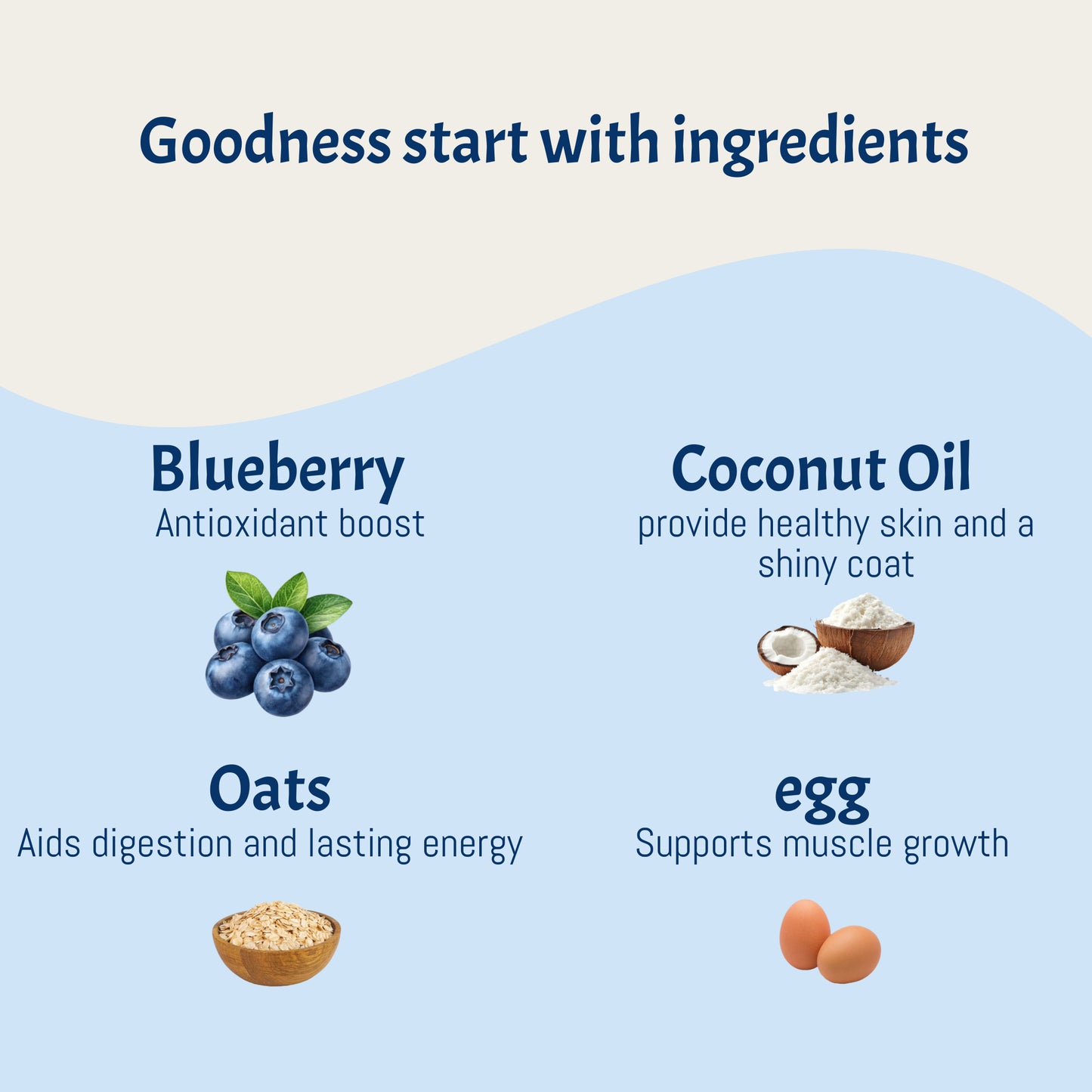 Goodness start with ingredients

Blueberry
Antioxidant boost

Coconut Oil
provide healthy skin and a shiny coat

Oats
Aids digestion and lasting energy

egg
Supports muscle growth